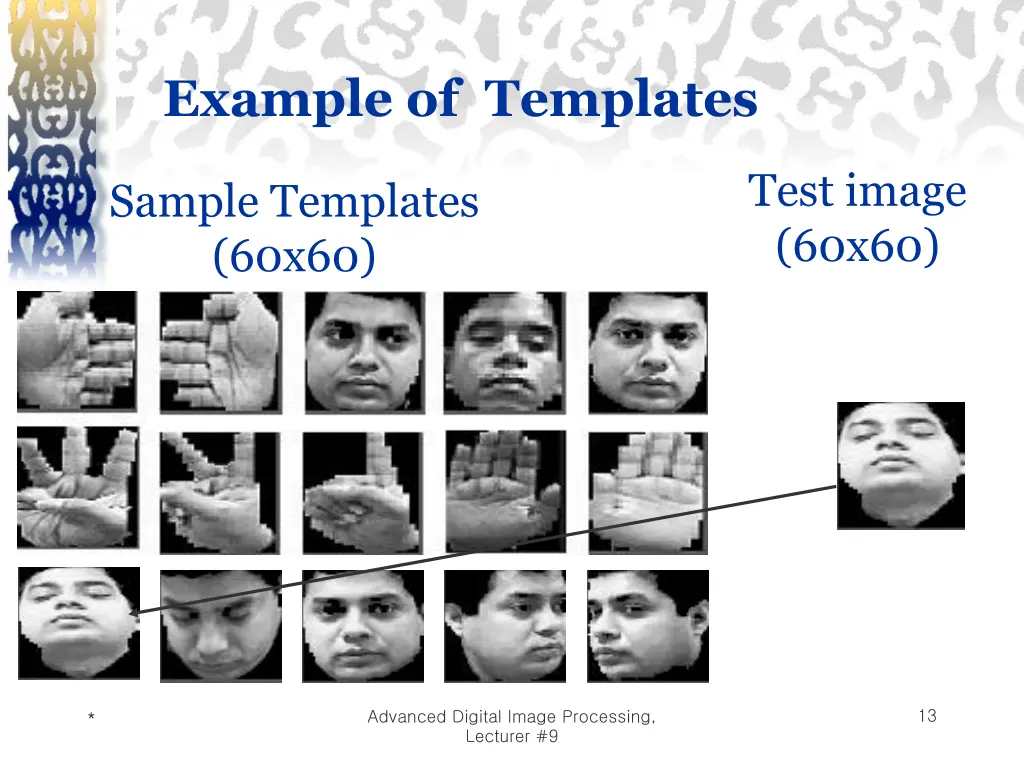 Example of Templates

Sample Templates (60x60)

Test image (60x60)

*

Advanced Digital Image Processing, Lecturer #9

13